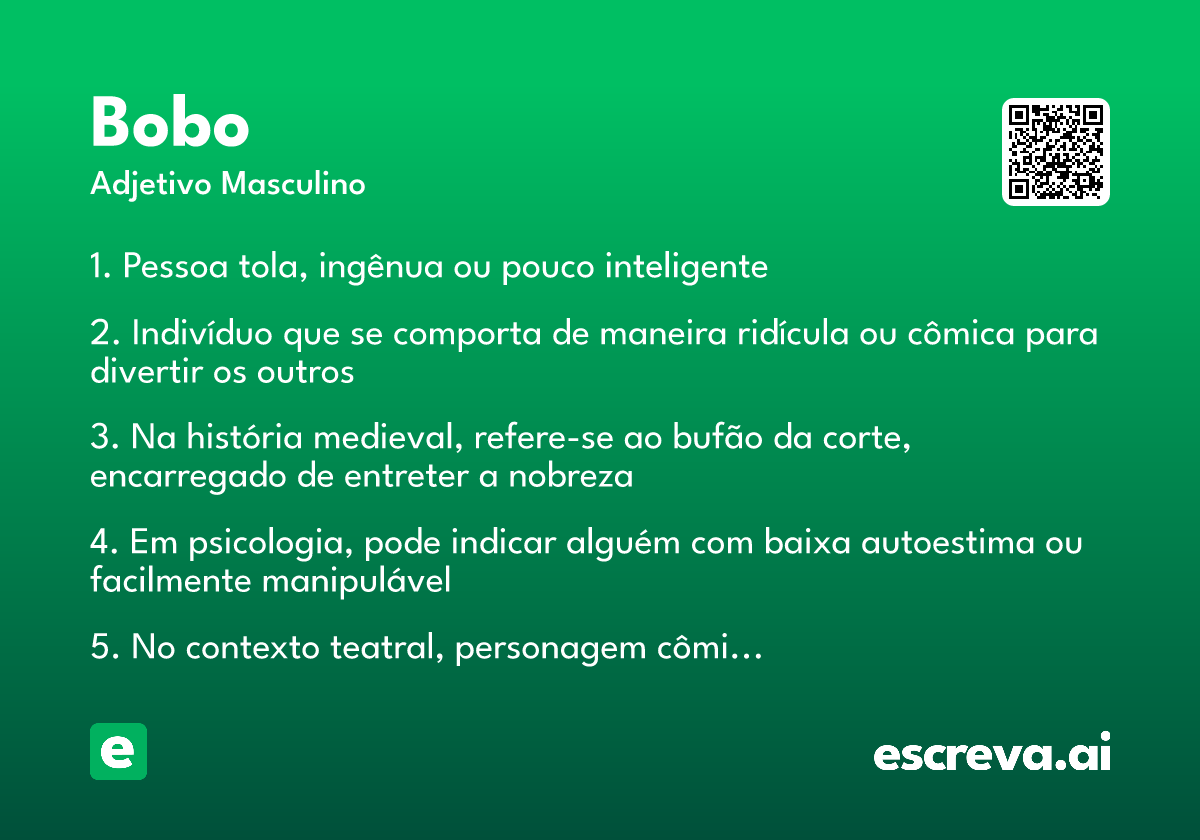 Bobo
Adjetivo Masculino

1. Pessoa tola, ingênua ou pouco inteligente

2. Indivíduo que se comporta de maneira ridícula ou cômica para divertir os outros

3. Na história medieval, refere-se ao bufão da corte, encarregado de entreter a nobreza

4. Em psicologia, pode indicar alguém com baixa autoestima ou facilmente manipulável

5. No contexto teatral, personagem cômi…

e

escreva.ai